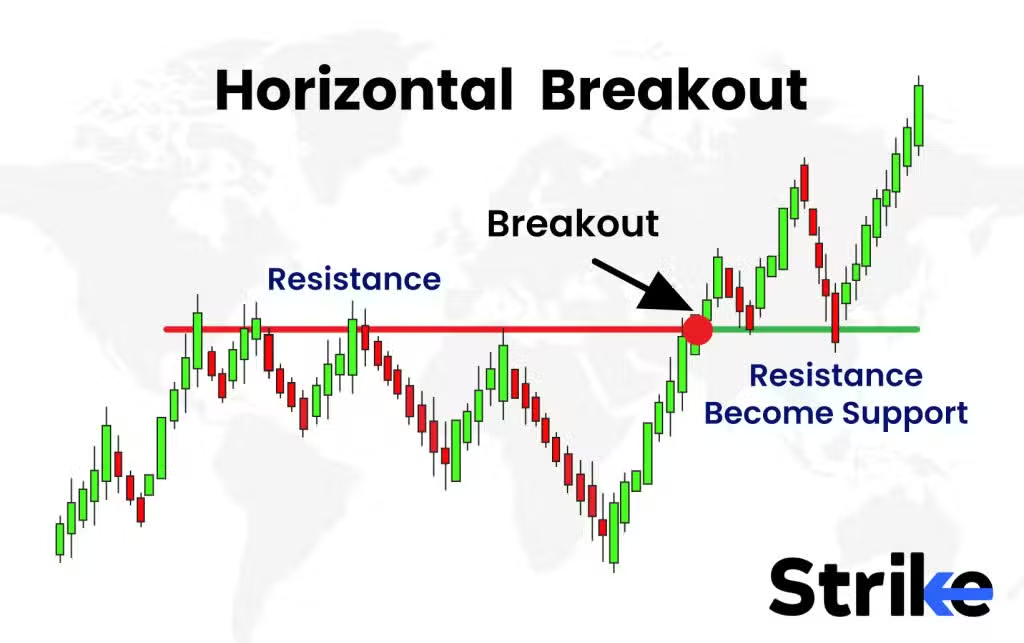 Horizontal Breakout

Breakout

Resistance

Resistance Become Support

Strike